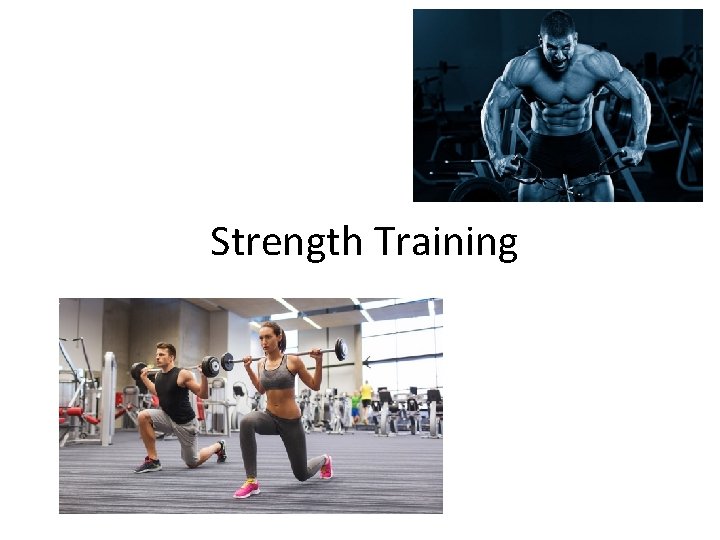 Strength Training